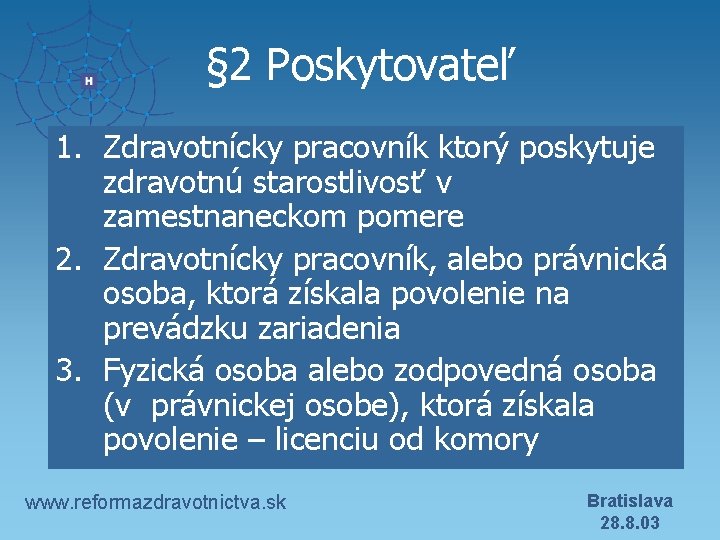 H

§2 Poskytovateľ

1. Zdravotnícky pracovník ktorý poskytuje zdravotnú starostlivosť v zamestnaneckom pomere
2. Zdravotnícky pracovník, alebo právnická osoba, ktorá získala povolenie na prevádzku zariadenia
3. Fyzická osoba alebo zodpovedná osoba (v právnickej osobe), ktorá získala povolenie – licenciu od komory

www.reformazdravotnictva.sk

Bratislava
28.8.03